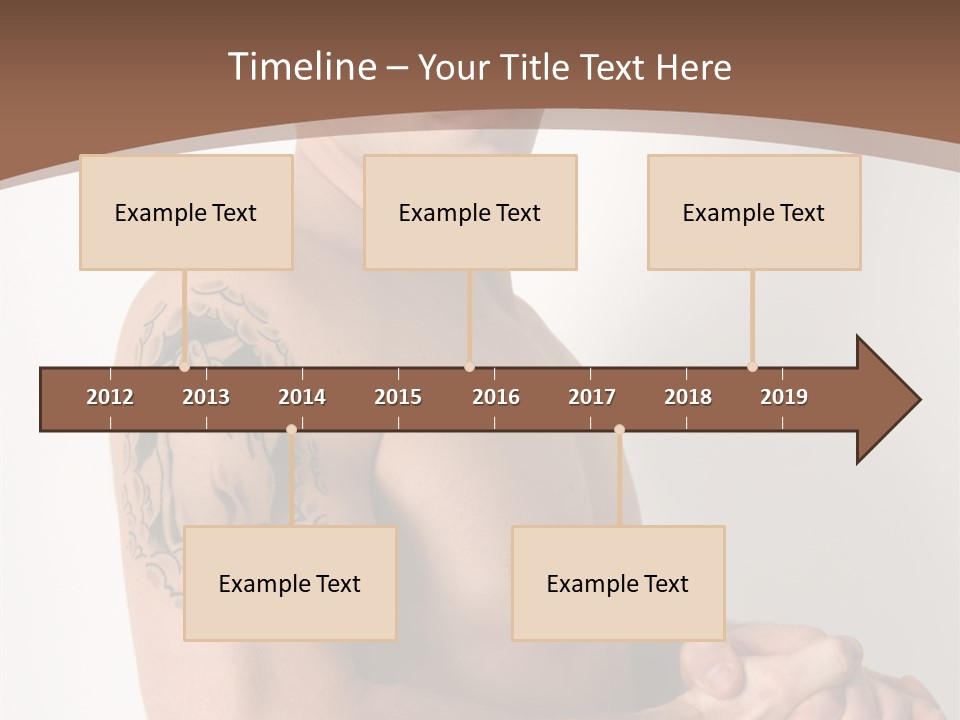 Timeline – Your Title Text Here

Example Text

Example Text

Example Text

2012 2013 2014 2015 2016 2017 2018 2019

Example Text

Example Text